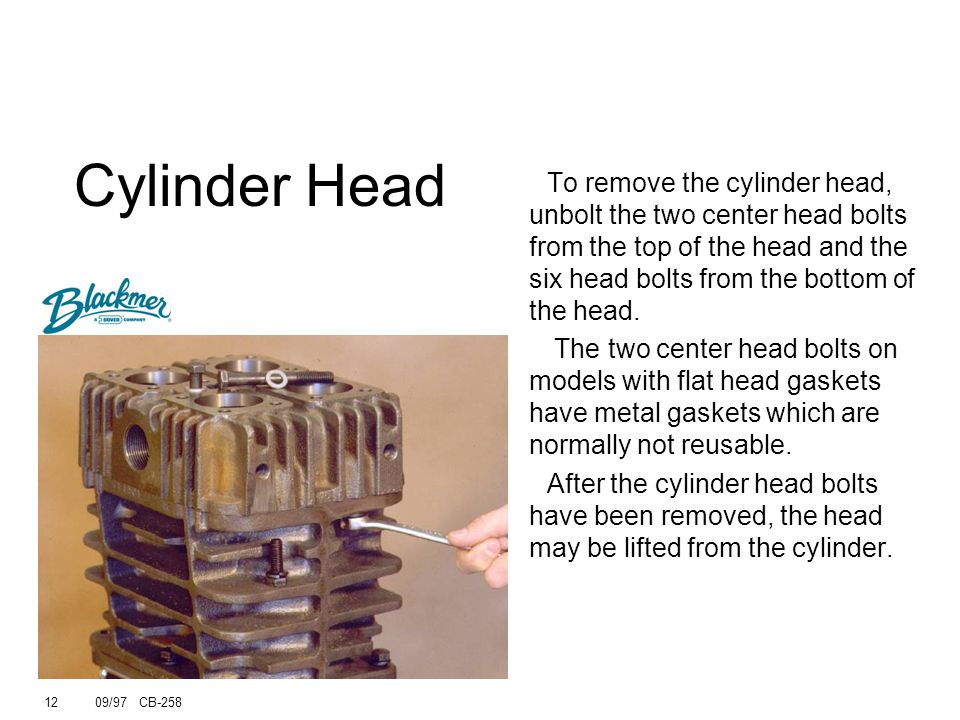 Cylinder Head

Blackmer
A DOVER COMPANY

To remove the cylinder head, unbolt the two center head bolts from the top of the head and the six head bolts from the bottom of the head.

The two center head bolts on models with flat head gaskets have metal gaskets which are normally not reusable.

After the cylinder head bolts have been removed, the head may be lifted from the cylinder.

12 09/97 CB-258